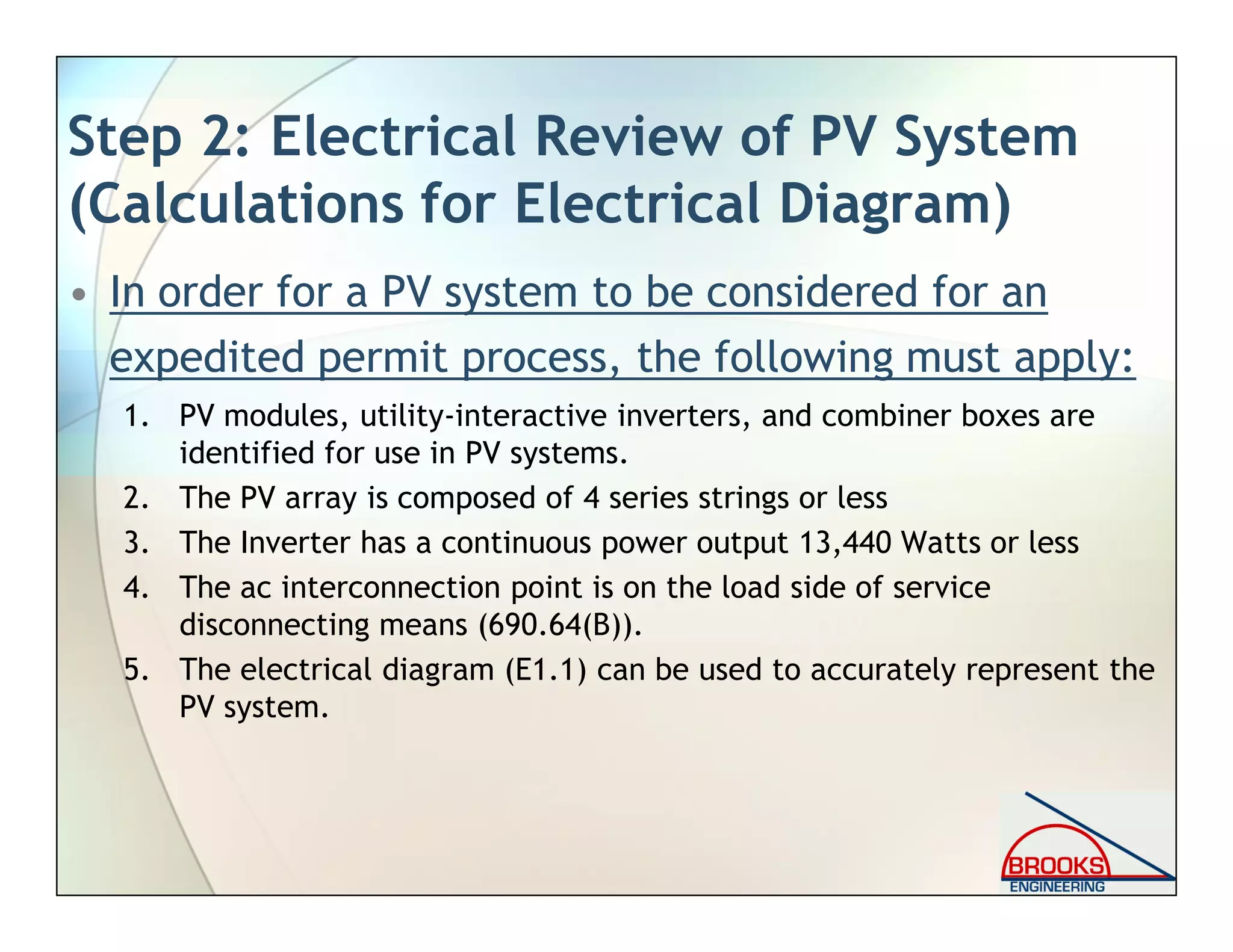 Step 2: Electrical Review of PV System (Calculations for Electrical Diagram)

• In order for a PV system to be considered for an expedited permit process, the following must apply:

1. PV modules, utility-interactive inverters, and combiner boxes are identified for use in PV systems.
2. The PV array is composed of 4 series strings or less
3. The Inverter has a continuous power output 13,440 Watts or less
4. The ac interconnection point is on the load side of service disconnecting means (690.64(B)).
5. The electrical diagram (E1.1) can be used to accurately represent the PV system.

BROOKS
ENGINEERING